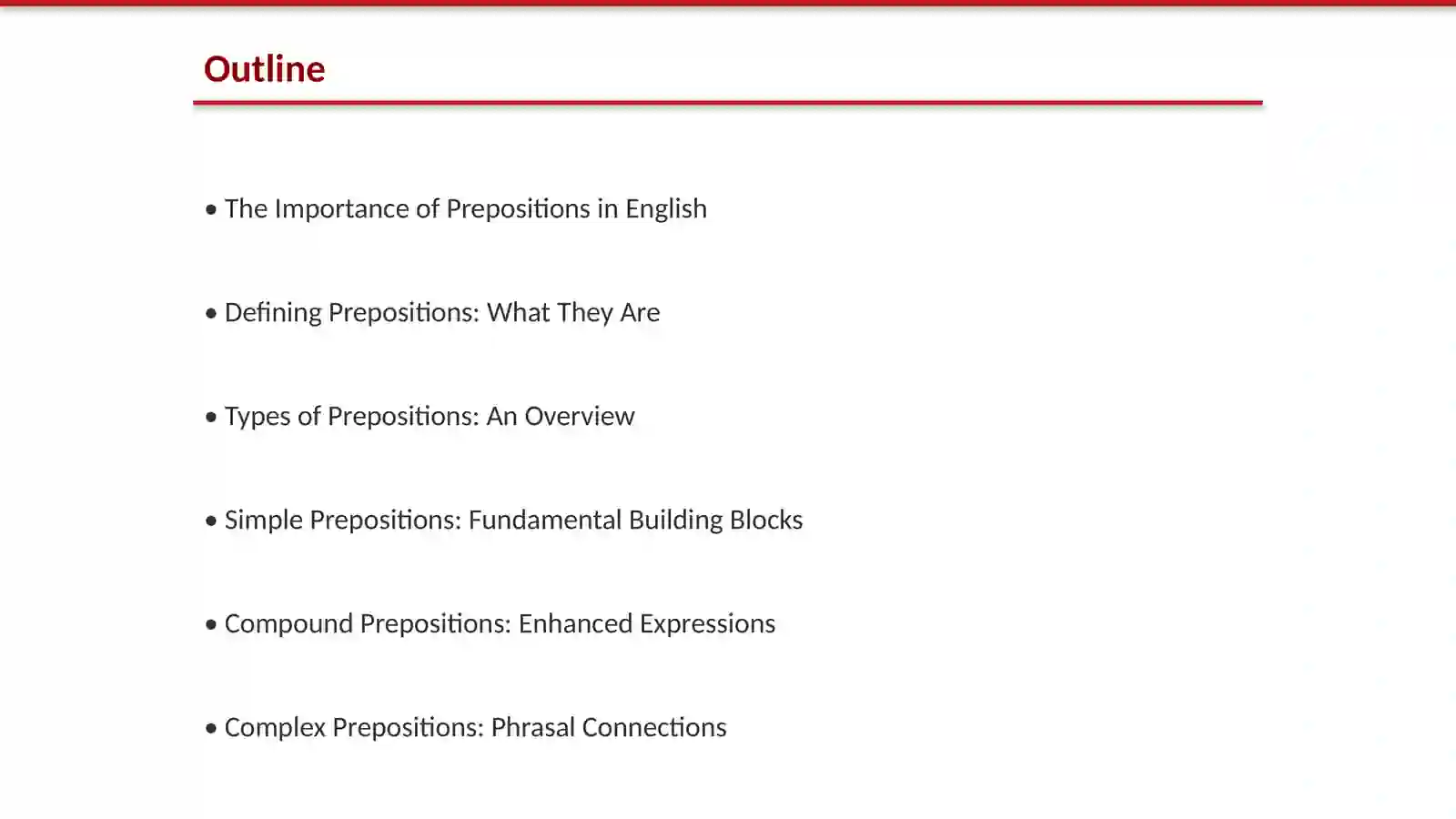 Outline

• The Importance of Prepositions in English

• Defining Prepositions: What They Are

• Types of Prepositions: An Overview

• Simple Prepositions: Fundamental Building Blocks

• Compound Prepositions: Enhanced Expressions

• Complex Prepositions: Phrasal Connections